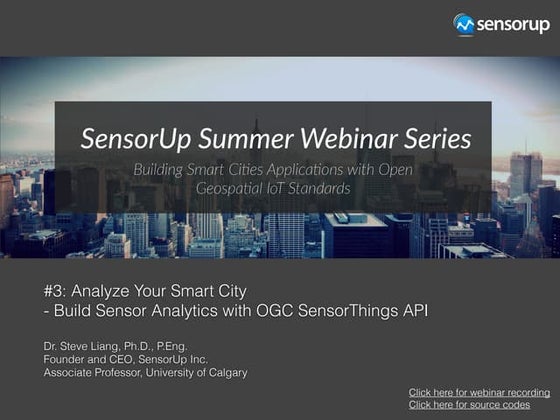 sensorup

SensorUp Summer Webinar Series

Building Smart Cities Applications with Open Geospatial IoT Standards

#3: Analyze Your Smart City
- Build Sensor Analytics with OGC SensorThings API

Dr. Steve Liang, Ph.D., P.Eng.
Founder and CEO, SensorUp Inc.
Associate Professor, University of Calgary

Click here for webinar recording
Click here for source codes